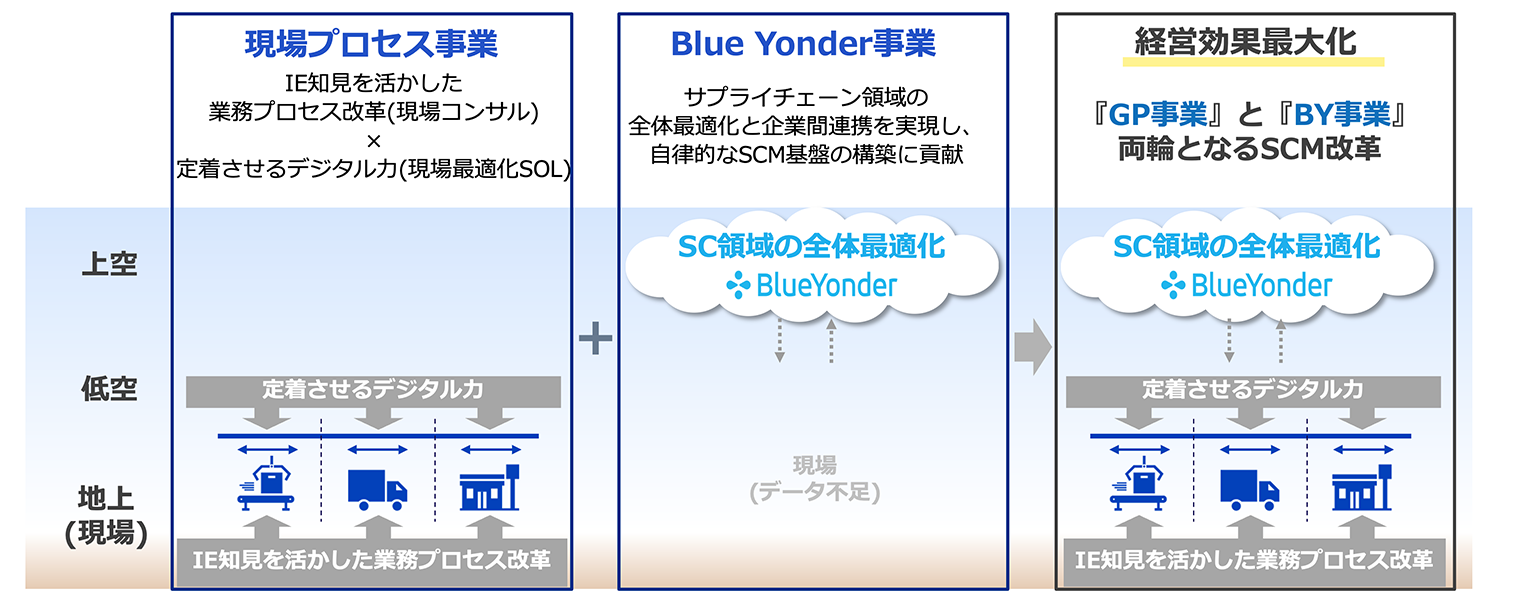 現場プロセス事業

IE知見を活かした
業務プロセス改革(現場コンサル)
×
定着させるデジタル力(現場最適化SOL)

Blue Yonder事業

サプライチェーン領域の
全体最適化と企業間連携を実現し、
自律的なSCM基盤の構築に貢献

経営効果最大化

『GP事業』と『BY事業』
両輪となるSCM改革

上空

低空

地上
(現場)

定着させるデジタル力

IE知見を活かした業務プロセス改革

+

SC領域の全体最適化
BlueYonder

現場
(データ不足)

SC領域の全体最適化
BlueYonder

定着させるデジタル力

IE知見を活かした業務プロセス改革